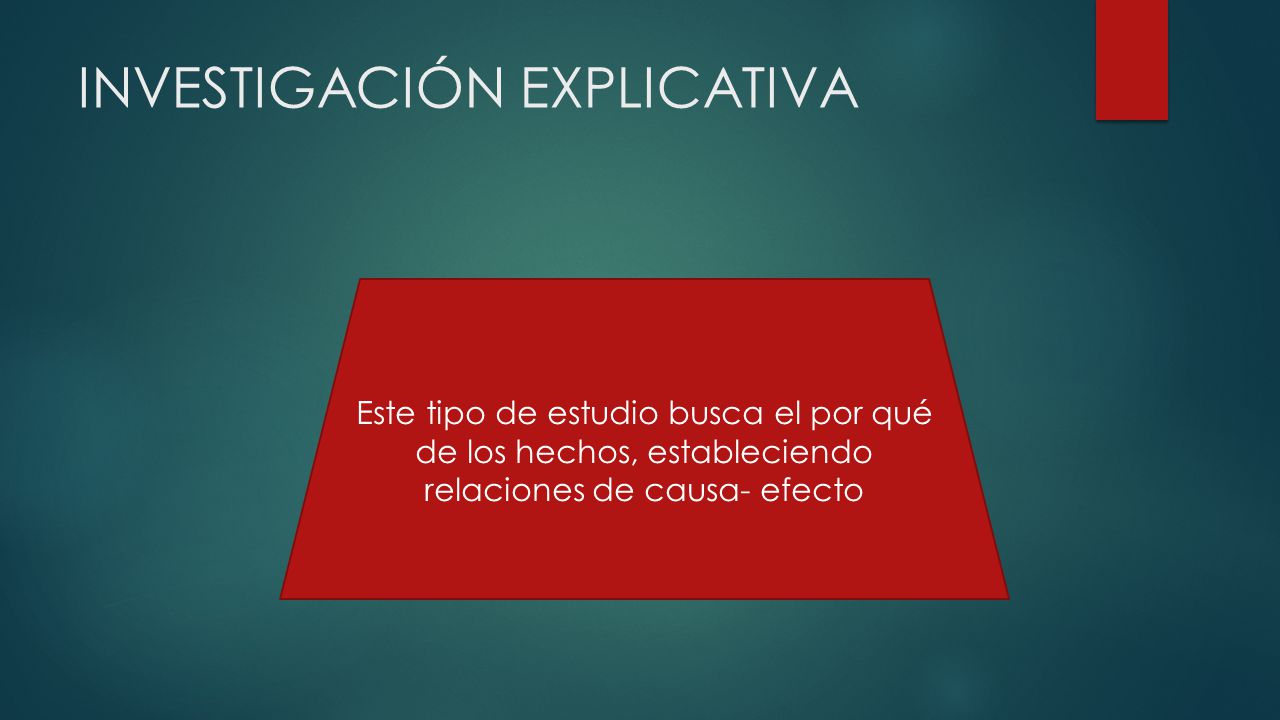 INVESTIGACIÓN EXPLICATIVA

Este tipo de estudio busca el por qué de los hechos, estableciendo relaciones de causa- efecto